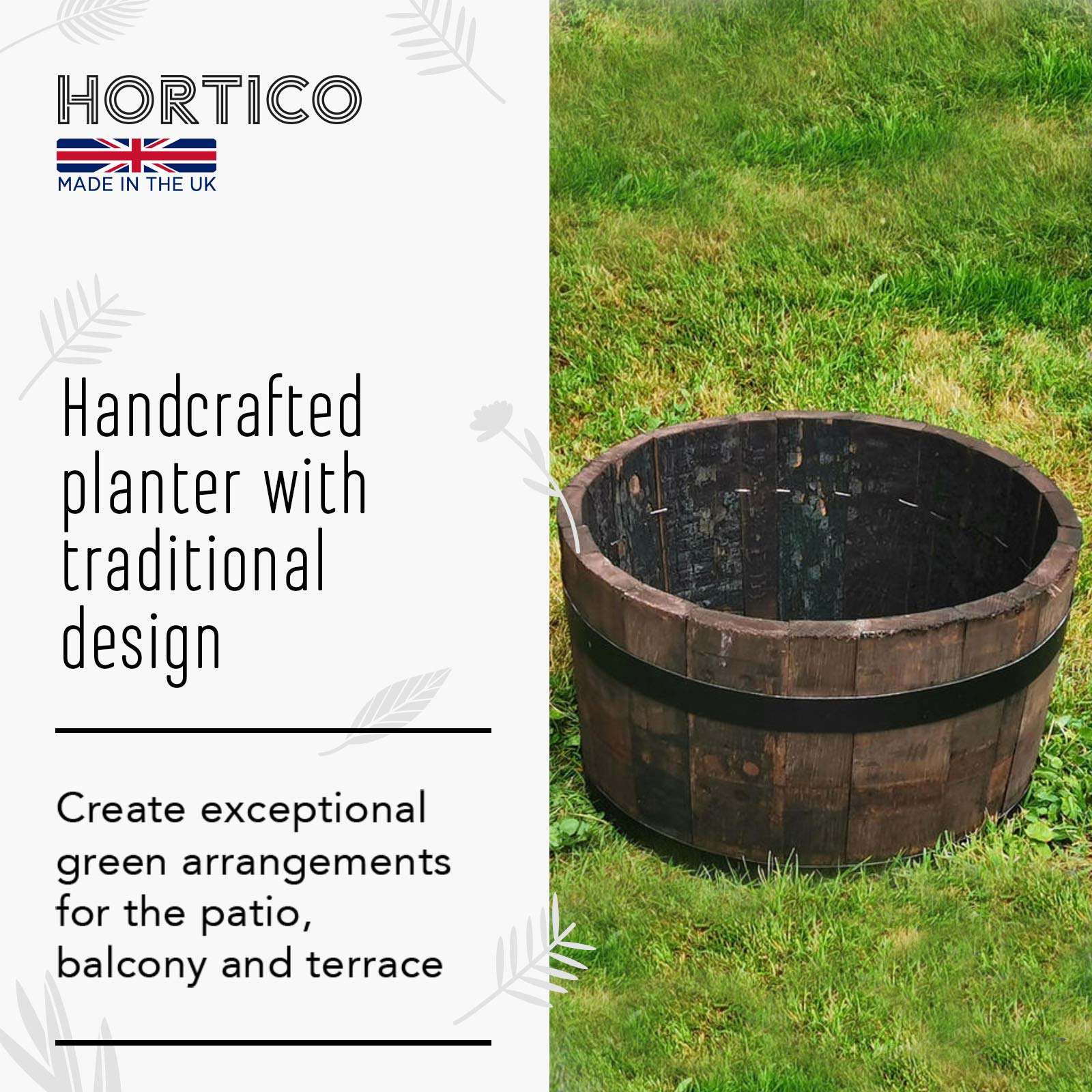 HORTICO

MADE IN THE UK

Handcrafted planter with traditional design

Create exceptional green arrangements for the patio, balcony and terrace